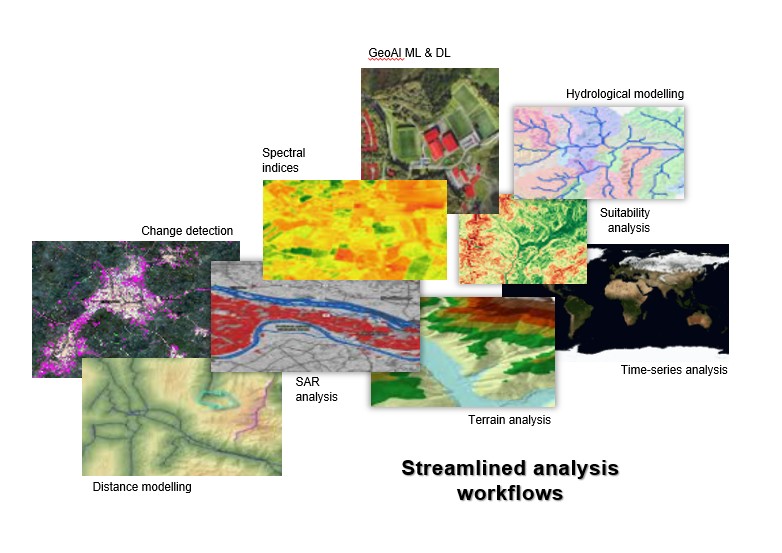 GeoAI ML & DL

Hydrological modelling

Spectral indices

Suitability analysis

Change detection

Time-series analysis

SAR analysis

Terrain analysis

Distance modelling

Streamlined analysis workflows